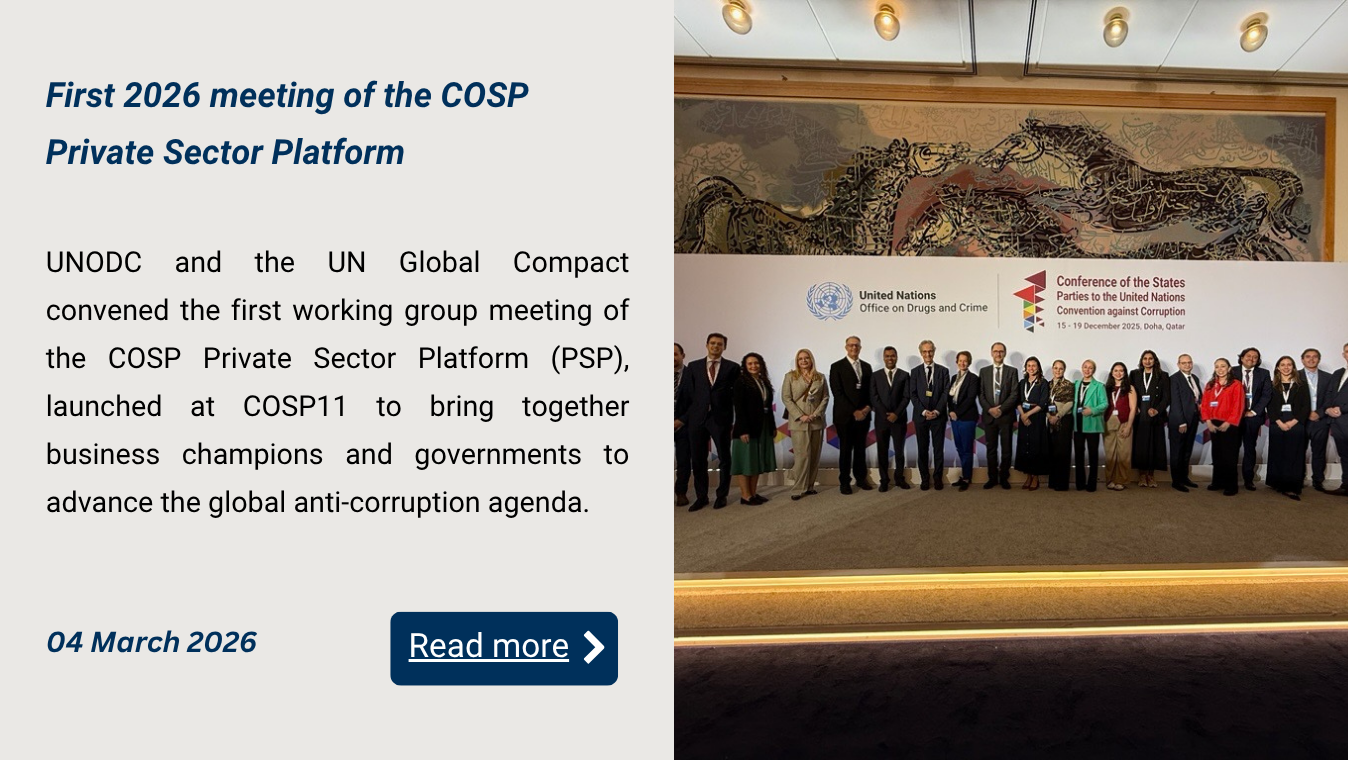 First 2026 meeting of the COSP Private Sector Platform

UNODC and the UN Global Compact convened the first working group meeting of the COSP Private Sector Platform (PSP), launched at COSP11 to bring together business champions and governments to advance the global anti-corruption agenda.

04 March 2026

Read more

United Nations
Office on Drugs and Crime

Conference of the States Parties to the United Nations Convention against Corruption
15 - 19 December 2025, Doha, Qatar